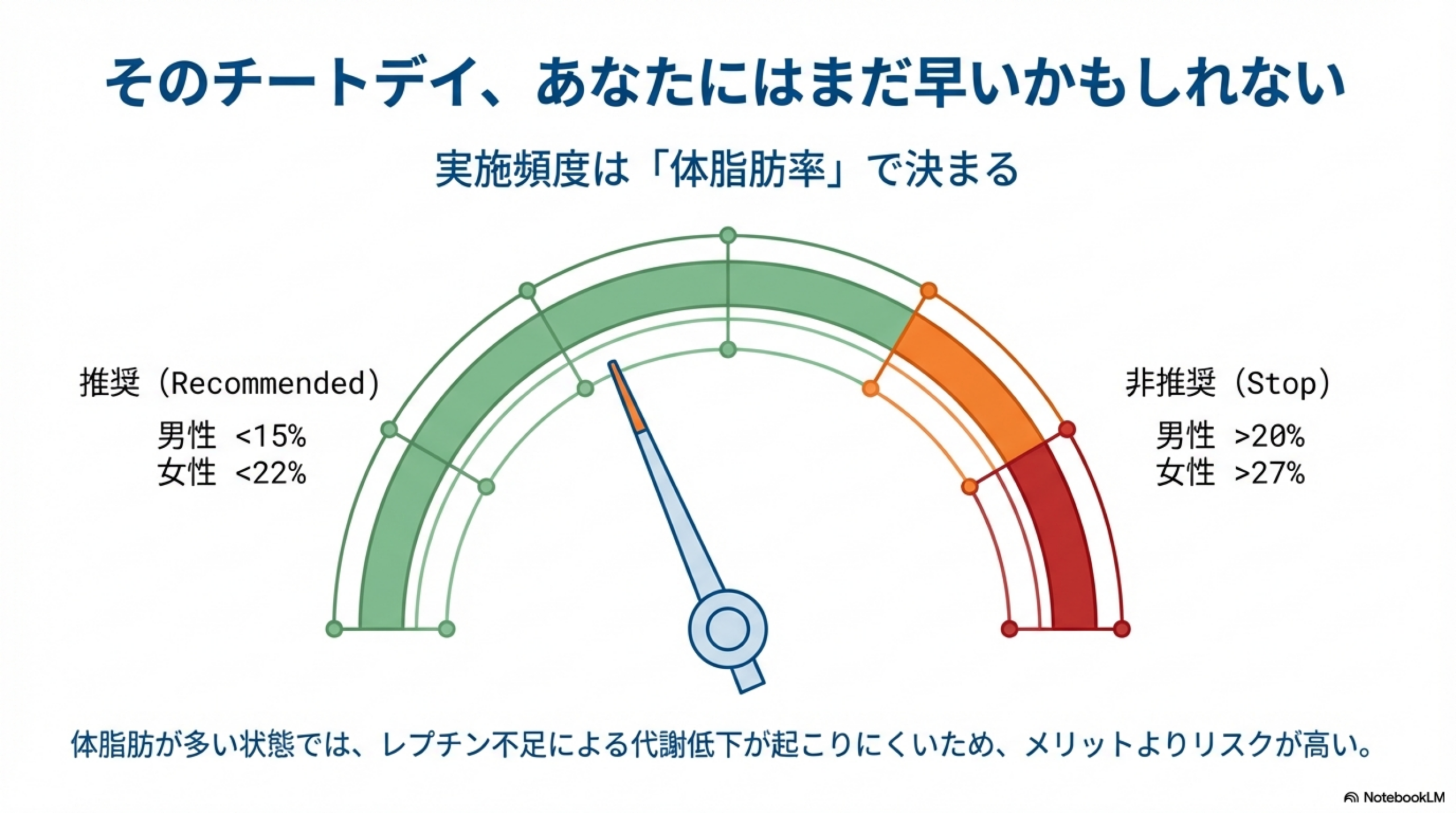 そのチートデイ、あなたにはまだ早いかもしれない

実施頻度は「体脂肪率」で決まる

推奨 (Recommended)
男性 <15%
女性 <22%

非推奨 (Stop)
男性 >20%
女性 >27%

体脂肪が多い状態では、レプチン不足による代謝低下が起こりにくいため、メリットよりリスクが高い。

NotebookLM